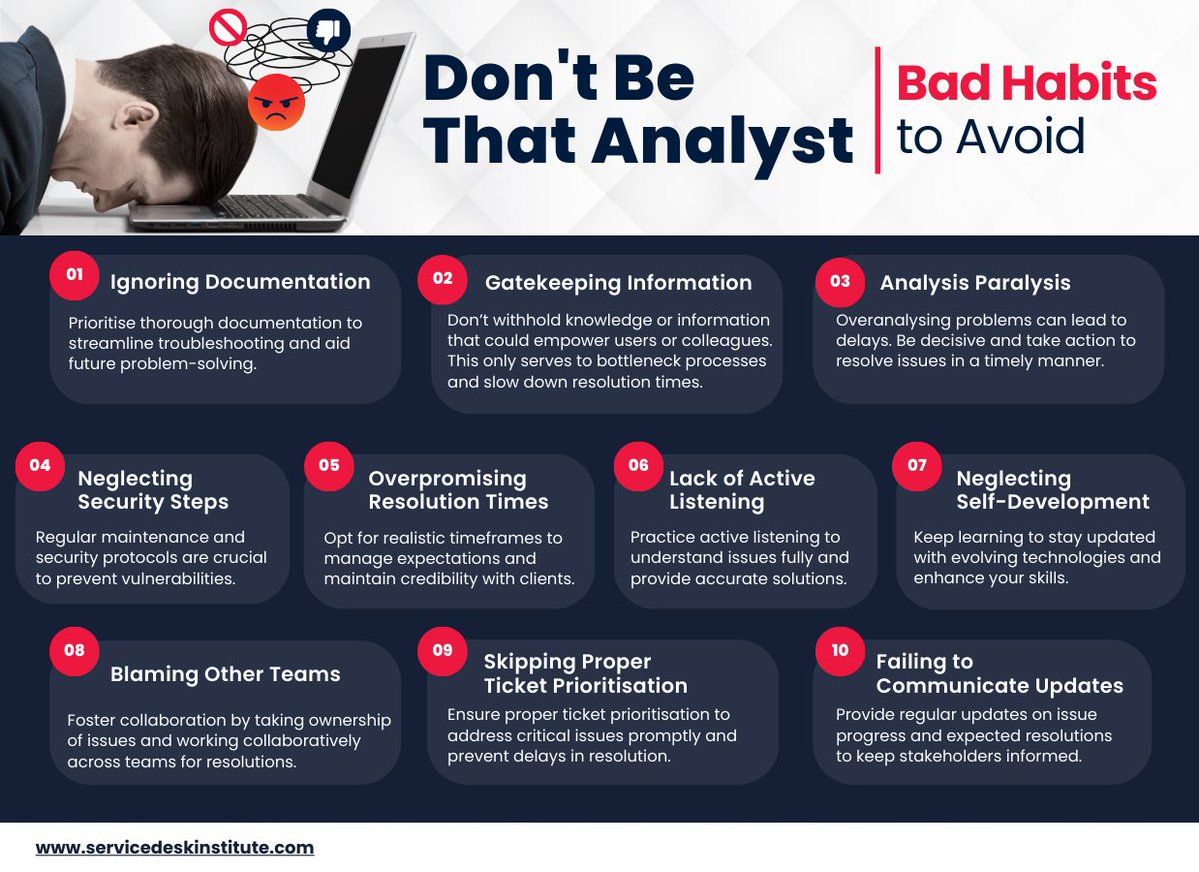 Don't Be That Analyst

Bad Habits to Avoid

01 Ignoring Documentation

Prioritise thorough documentation to streamline troubleshooting and aid future problem-solving.

02 Gatekeeping Information

Don't withhold knowledge or information that could empower users or colleagues. This only serves to bottleneck processes and slow down resolution times.

03 Analysis Paralysis

Overanalysing problems can lead to delays. Be decisive and take action to resolve issues in a timely manner.

04 Neglecting Security Steps

Regular maintenance and security protocols are crucial to prevent vulnerabilities.

05 Overpromising Resolution Times

Opt for realistic timeframes to manage expectations and maintain credibility with clients.

06 Lack of Active Listening

Practice active listening to understand issues fully and provide accurate solutions.

07 Neglecting Self-Development

Keep learning to stay updated with evolving technologies and enhance your skills.

08 Blaming Other Teams

Foster collaboration by taking ownership of issues and working collaboratively across teams for resolutions.

09 Skipping Proper Ticket Prioritisation

Ensure proper ticket prioritisation to address critical issues promptly and prevent delays in resolution.

10 Failing to Communicate Updates

Provide regular updates on issue progress and expected resolutions to keep stakeholders informed.

www.servicedeskinstitute.com